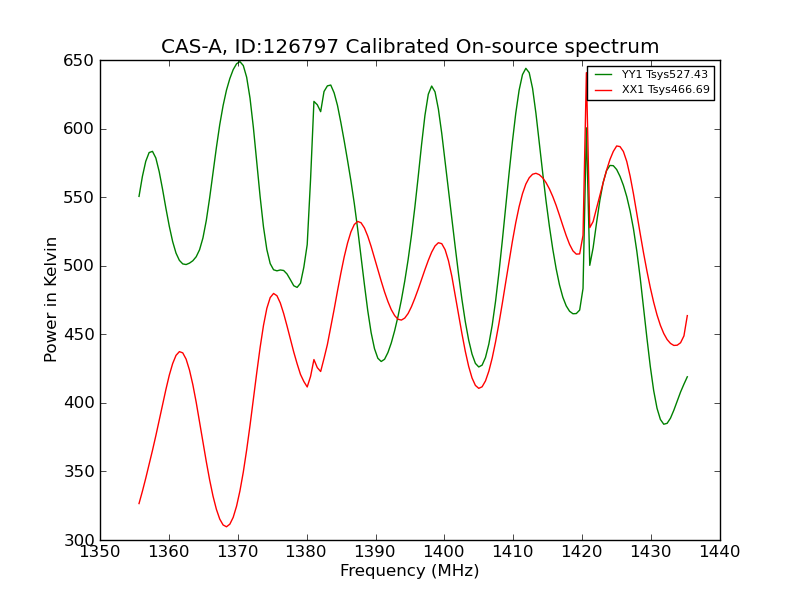 CAS-A, ID:126797 Calibrated On-source spectrum

YY1 Tsys527.43
XX1 Tsys466.69

Power in Kelvin

650
600
550
500
450
400
350
300

1350 1360 1370 1380 1390 1400 1410 1420 1430 1440

Frequency (MHz)